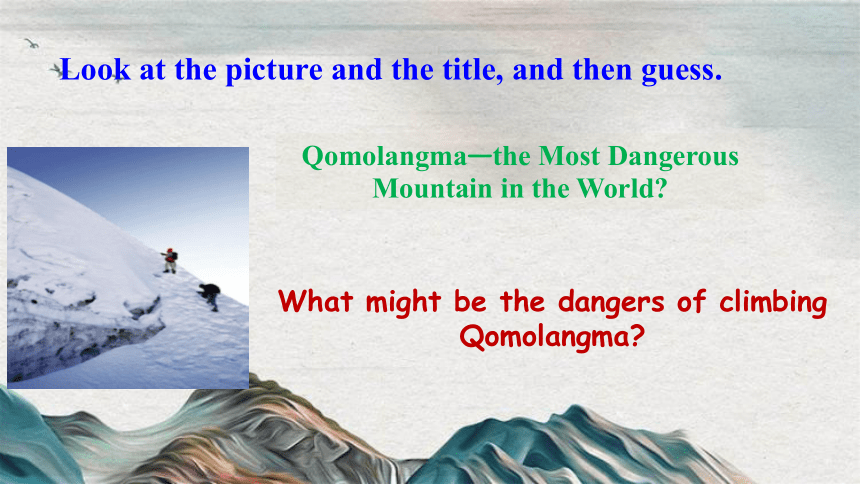 Look at the picture and the title, and then guess.

Qomolangma—the Most Dangerous Mountain in the World?

What might be the dangers of climbing Qomolangma?